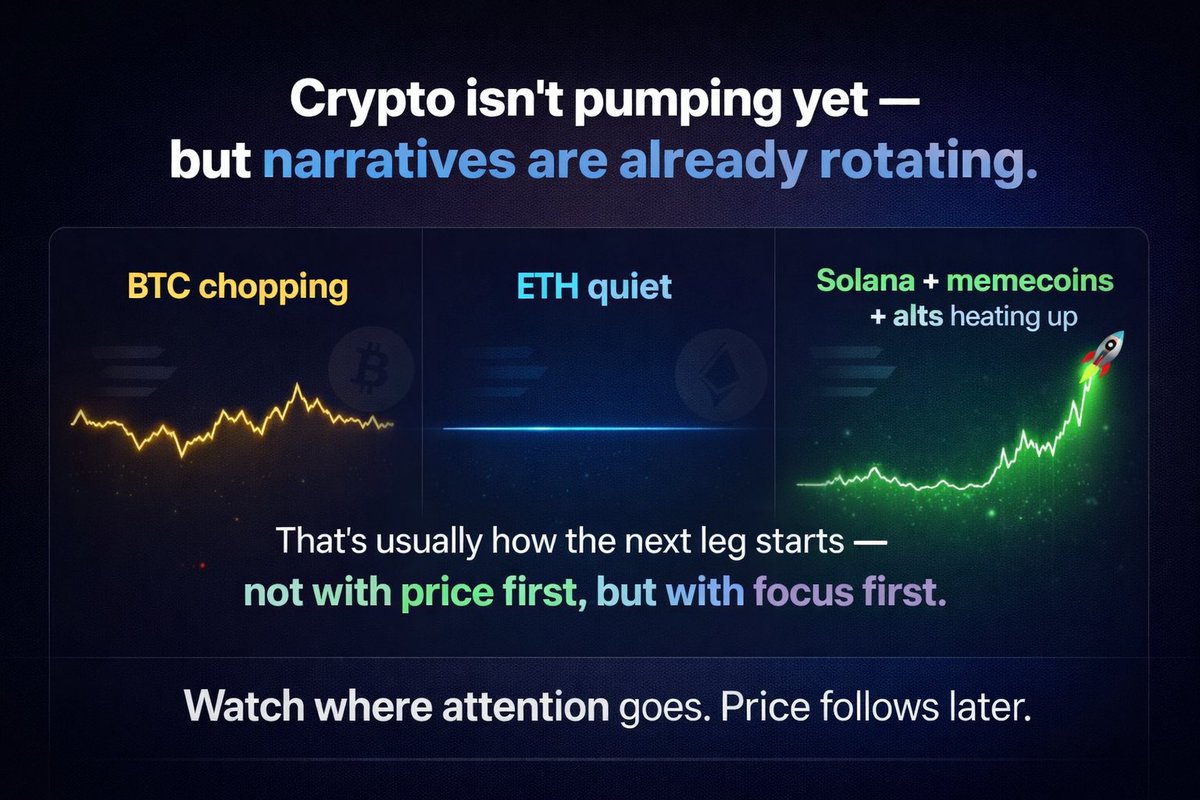 Crypto isn't pumping yet — but narratives are already rotating.

BTC chopping

ETH quiet

Solana + memecoins + alts heating up

That's usually how the next leg starts — not with price first, but with focus first.

Watch where attention goes. Price follows later.